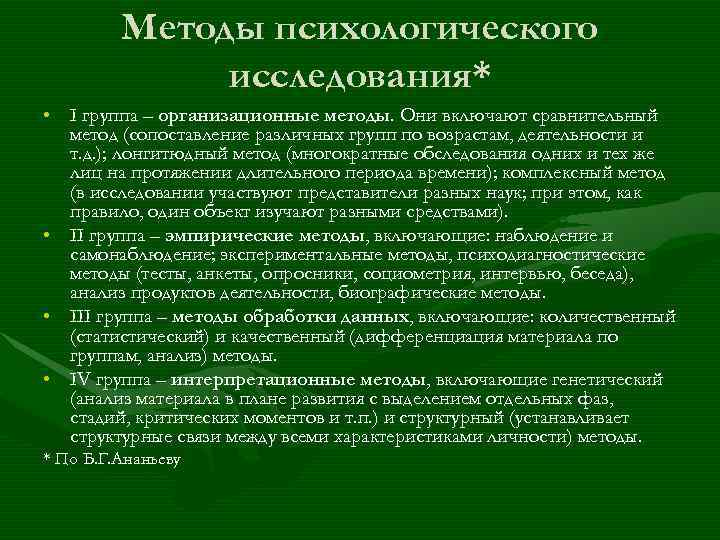 Методы психологического исследования*

• I группа – организационные методы. Они включают сравнительный метод (сопоставление различных групп по возрастам, деятельности и т.д.); лонгитюдный метод (многократные обследования одних и тех же лиц на протяжении длительного периода времени); комплексный метод (в исследовании участвуют представители разных наук; при этом, как правило, один объект изучают разными средствами).

• II группа – эмпирические методы, включающие: наблюдение и самонаблюдение; экспериментальные методы, психодиагностические методы (тесты, анкеты, опросники, социометрия, интервью, беседа), анализ продуктов деятельности, биографические методы.

• III группа – методы обработки данных, включающие: количественный (статистический) и качественный (дифференциация материала по группам, анализ) методы.

• IV группа – интерпретационные методы, включающие генетический (анализ материала в плане развития с выделением отдельных фаз, стадий, критических моментов и т.п.) и структурный (устанавливает структурные связи между всеми характеристиками личности) методы.

* По Б.Г.Ананьеву